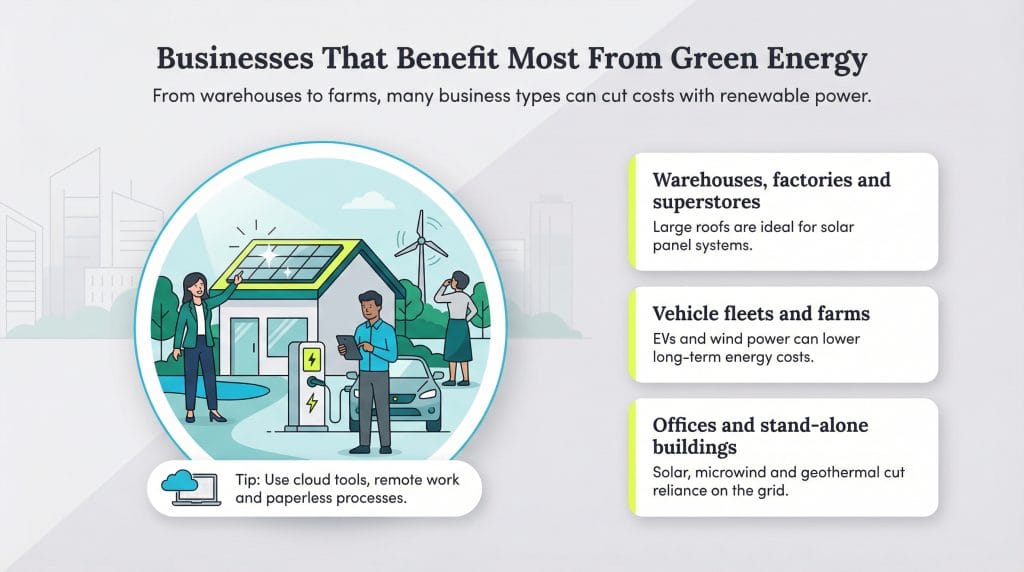 Businesses That Benefit Most From Green Energy

From warehouses to farms, many business types can cut costs with renewable power.

Tip: Use cloud tools, remote work and paperless processes.

Warehouses, factories and superstores
Large roofs are ideal for solar panel systems.

Vehicle fleets and farms
EVs and wind power can lower long-term energy costs.

Offices and stand-alone buildings
Solar, microwind and geothermal cut reliance on the grid.